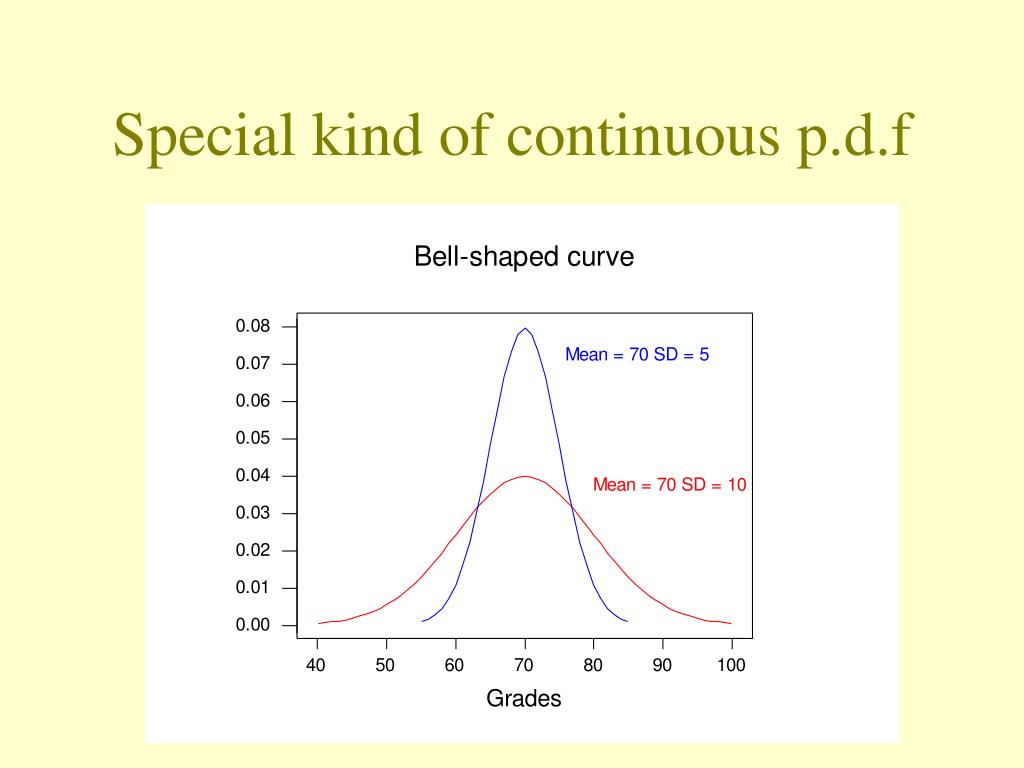 Special kind of continuous p.d.f

Bell-shaped curve

0.08
0.07
0.06
0.05
0.04
0.03
0.02
0.01
0.00

Mean = 70 SD = 5

Mean = 70 SD = 10

40 50 60 70 80 90 100

Grades